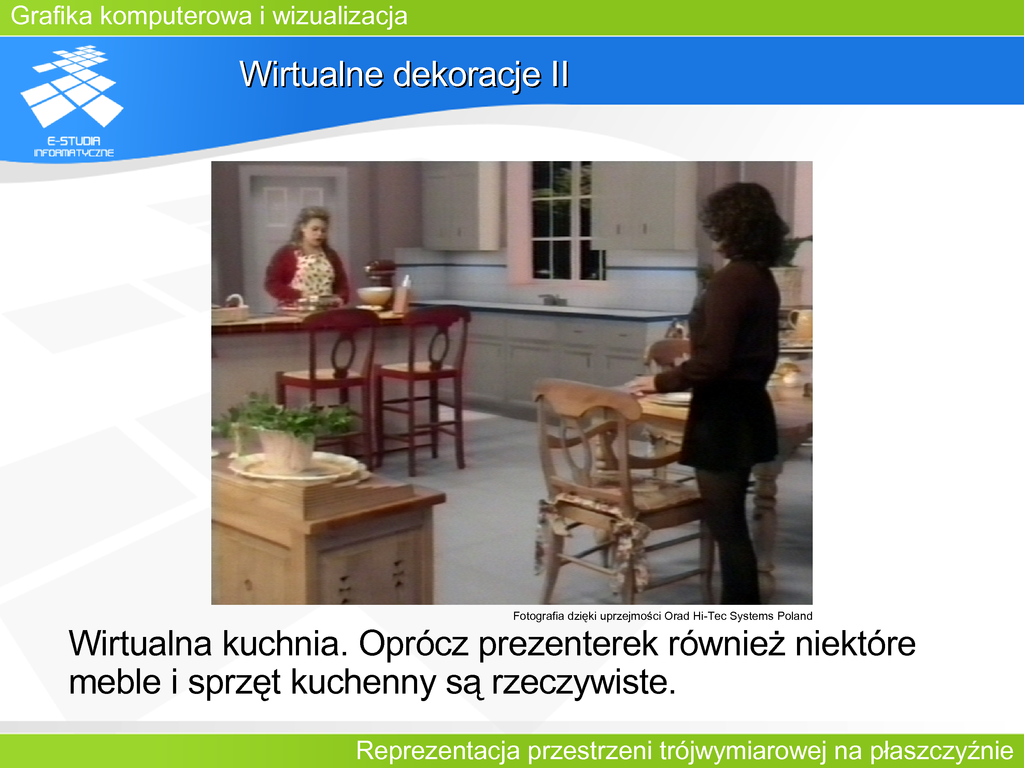 Grafika komputerowa i wizualizacja

E-STUDIA INFORMATYCZNE

Wirtualne dekoracje II

Fotografia dzięki uprzejmości Orad Hi-Tec Systems Poland

Wirtualna kuchnia. Oprócz prezenterek również niektóre meble i sprzęt kuchenny są rzeczywiste.

Reprezentacja przestrzeni trójwymiarowej na płaszczyźnie